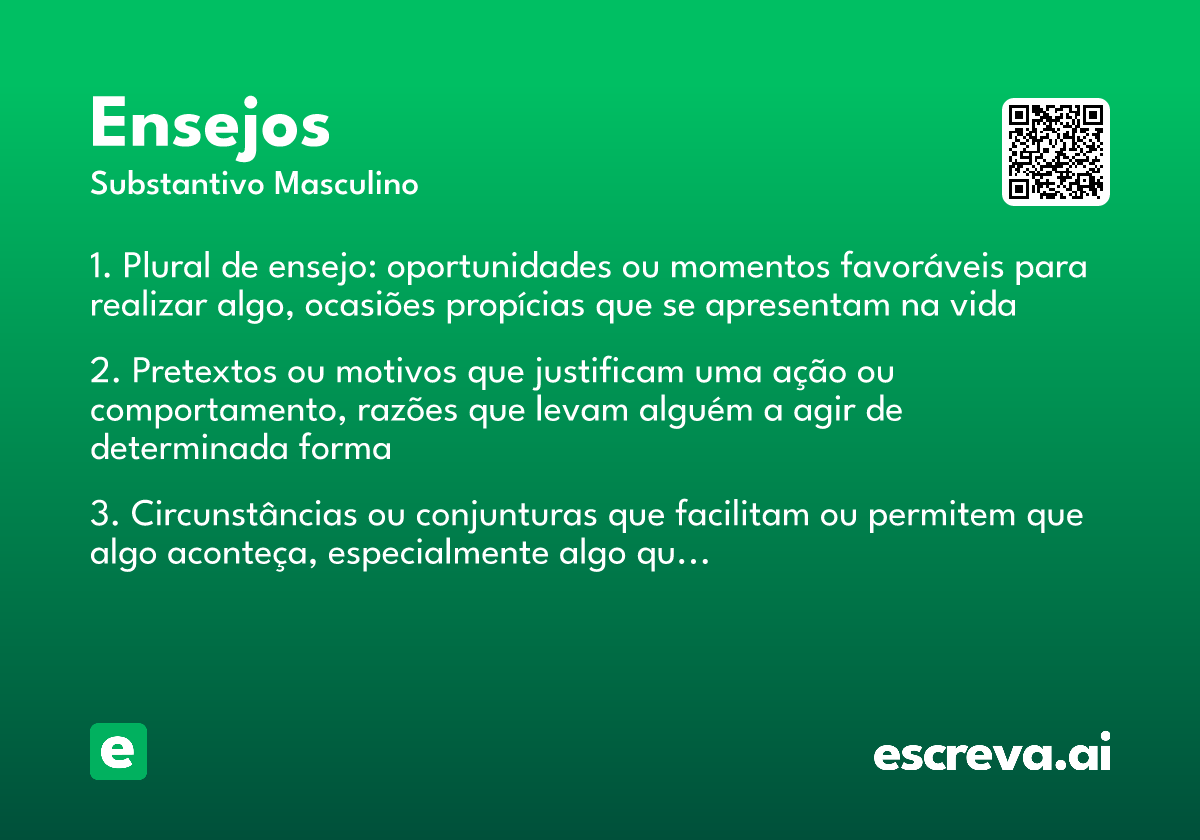 Ensejos
Substantivo Masculino

1. Plural de ensejo: oportunidades ou momentos favoráveis para realizar algo, ocasiões propícias que se apresentam na vida

2. Pretextos ou motivos que justificam uma ação ou comportamento, razões que levam alguém a agir de determinada forma

3. Circunstâncias ou conjunturas que facilitam ou permitem que algo aconteça, especialmente algo qu…

e

escreva.ai